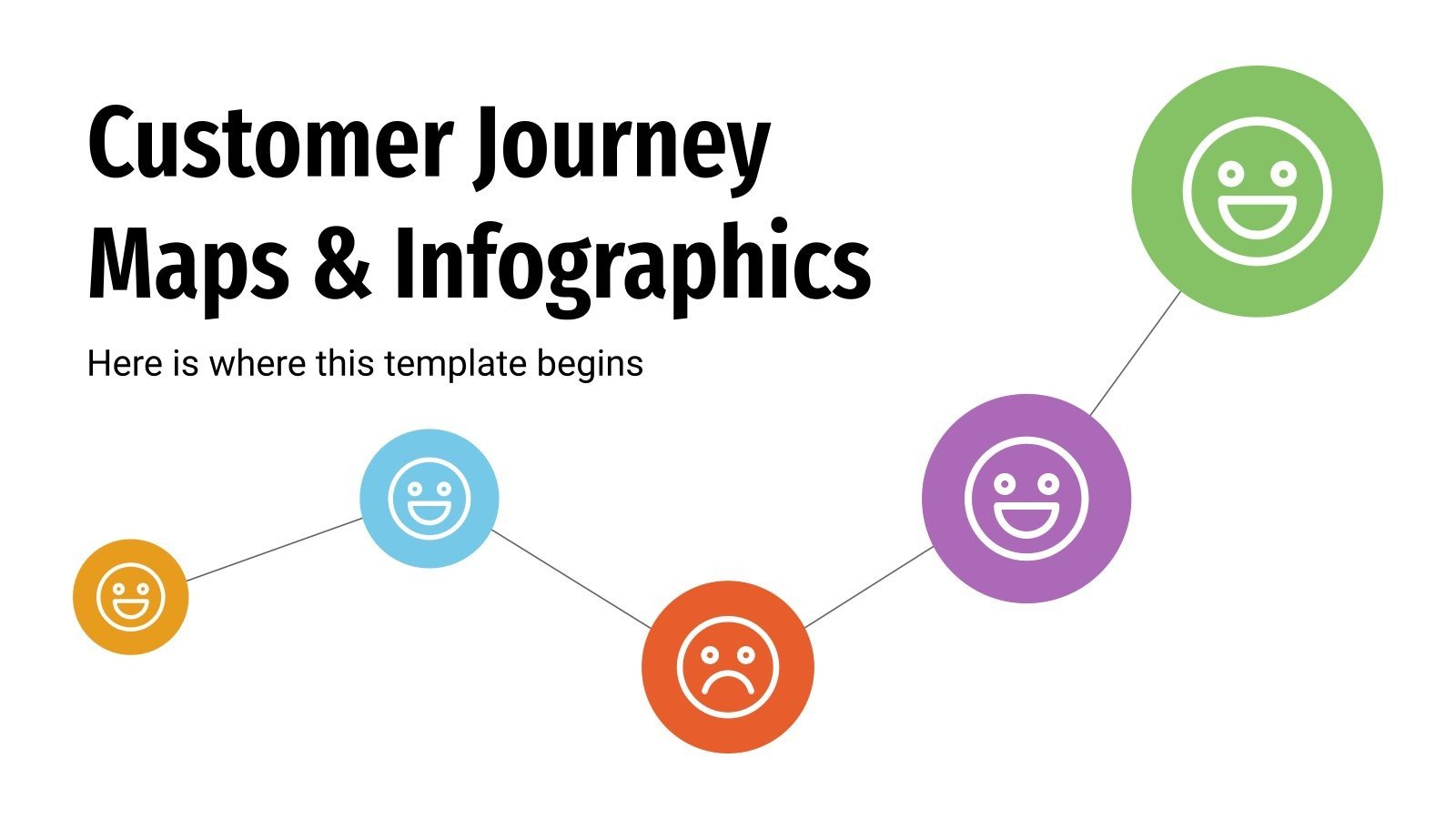 Customer Journey Maps & Infographics

Here is where this template begins